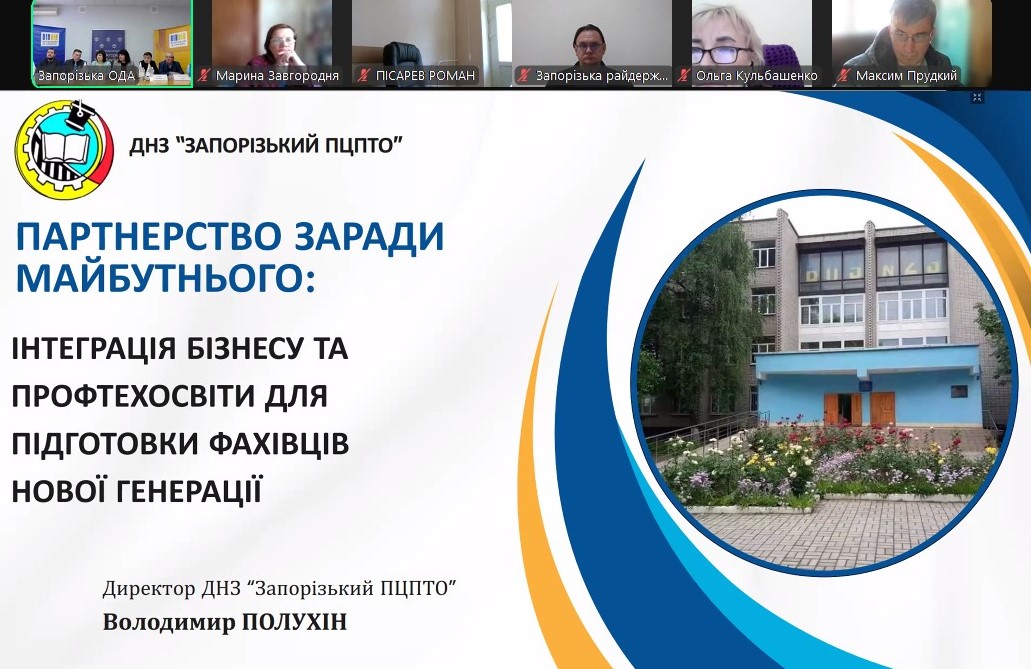 Запорізька ОДА
Марина Завгородня
ПІСАРЕВ РОМАН
Запорізька райдерж...
Ольга Кульбашенко
Максим Прудкий

ДНЗ "ЗАПОРІЗЬКИЙ ПЦПТО"

ПАРТНЕРСТВО ЗАРАДИ МАЙБУТНЬОГО:

ІНТЕГРАЦІЯ БІЗНЕСУ ТА ПРОФТЕХОСВІТИ ДЛЯ ПІДГОТОВКИ ФАХІВЦІВ НОВОЇ ГЕНЕРАЦІЇ

Директор ДНЗ "Запорізький ПЦПТО"
Володимир ПОЛУХІН